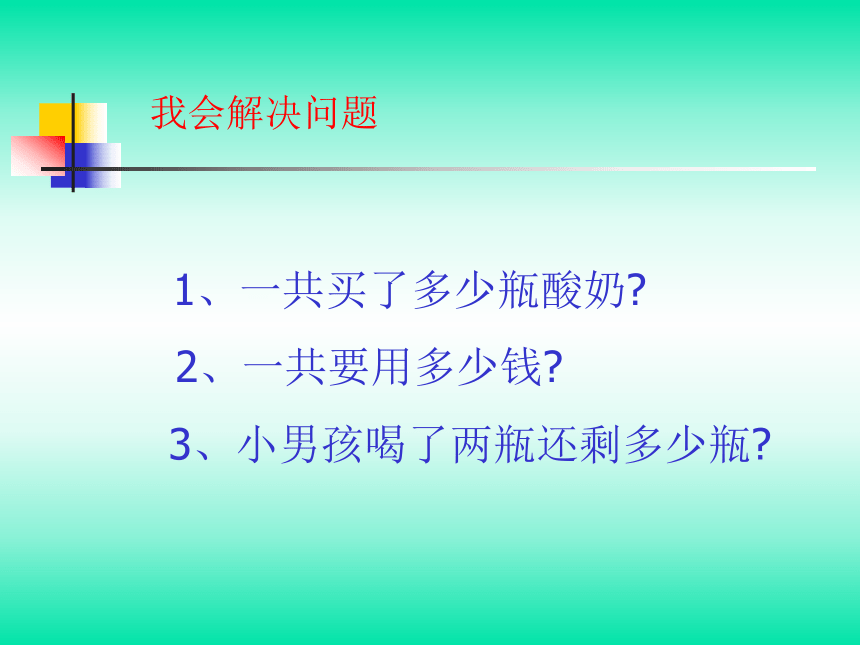 我会解决问题

1、一共买了多少瓶酸奶?

2、一共要用多少钱?

3、小男孩喝了两瓶还剩多少瓶?